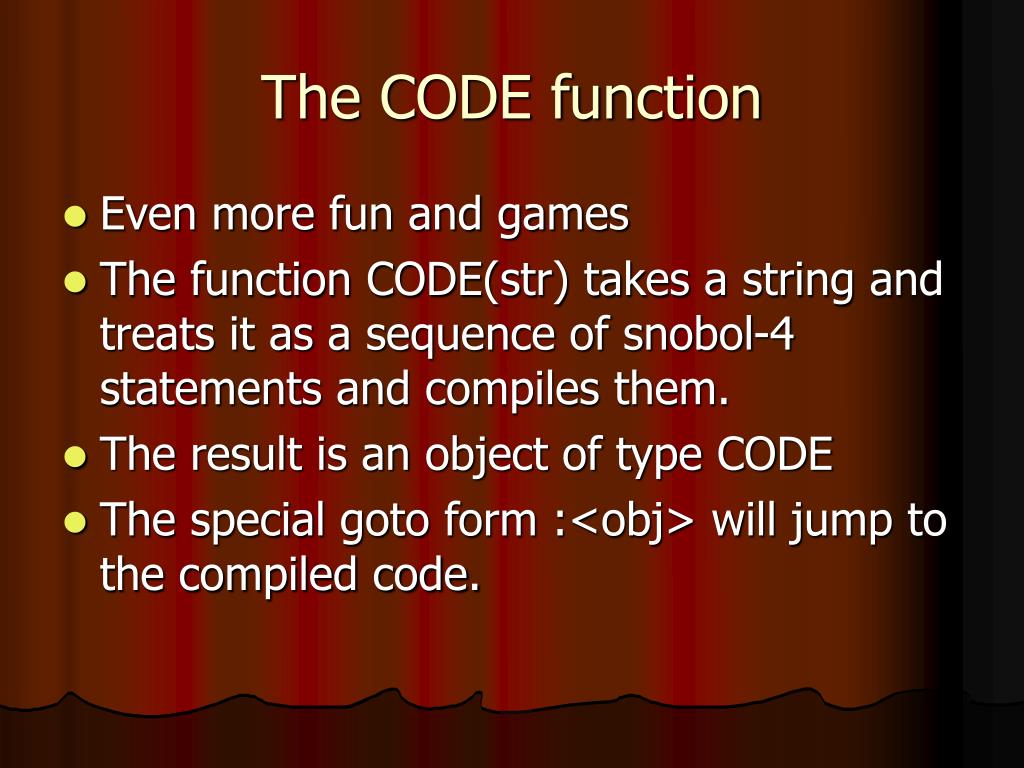 The CODE function

- Even more fun and games
- The function CODE(str) takes a string and treats it as a sequence of snobol-4 statements and compiles them.
- The result is an object of type CODE
- The special goto form :<obj> will jump to the compiled code.